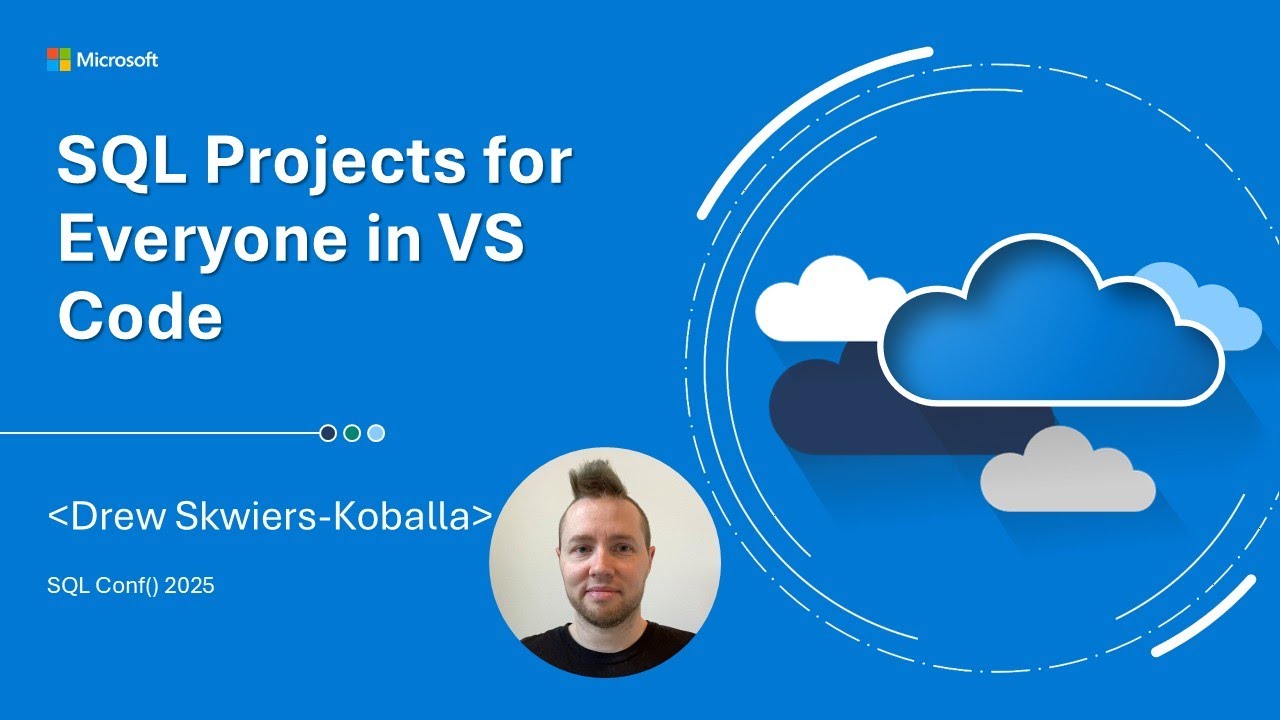 Microsoft

SQL Projects for Everyone in VS Code

<Drew Skwiers-Koballa>

SQL Conf() 2025